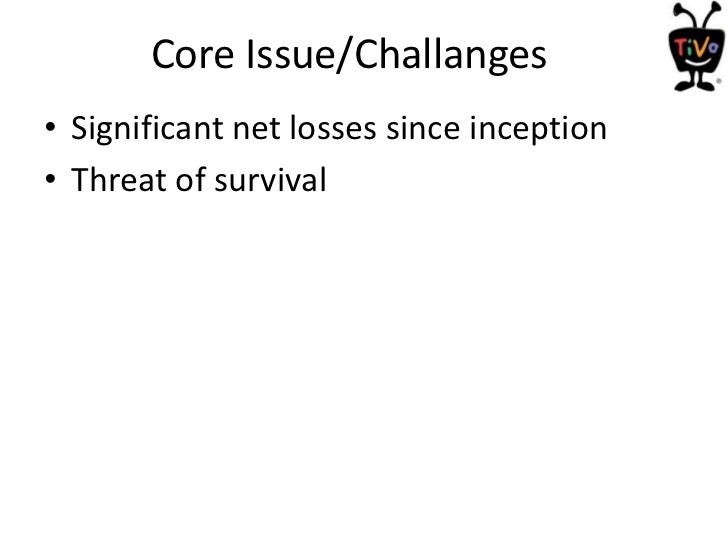 Core Issue/Challanges

TiVo

• Significant net losses since inception
• Threat of survival